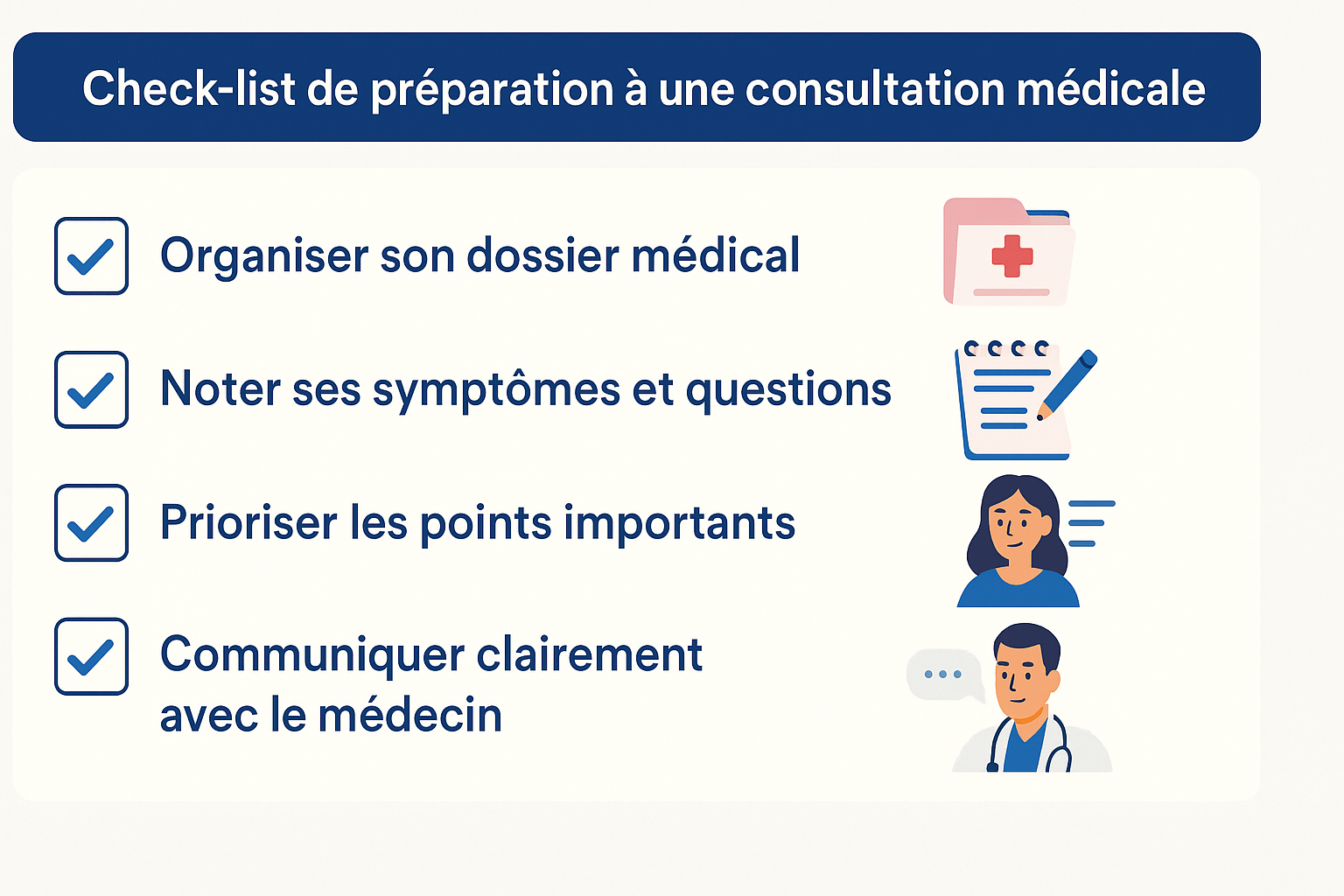 Check-list de préparation à une consultation médicale

Organiser son dossier médical

Noter ses symptômes et questions

Prioriser les points importants

Communiquer clairement avec le médecin